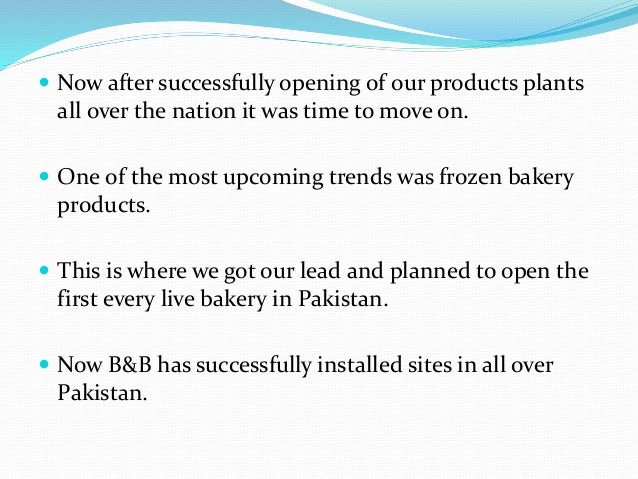 - Now after successfully opening of our products plants all over the nation it was time to move on.

- One of the most upcoming trends was frozen bakery products.

- This is where we got our lead and planned to open the first every live bakery in Pakistan.

- Now B&B has successfully installed sites in all over Pakistan.